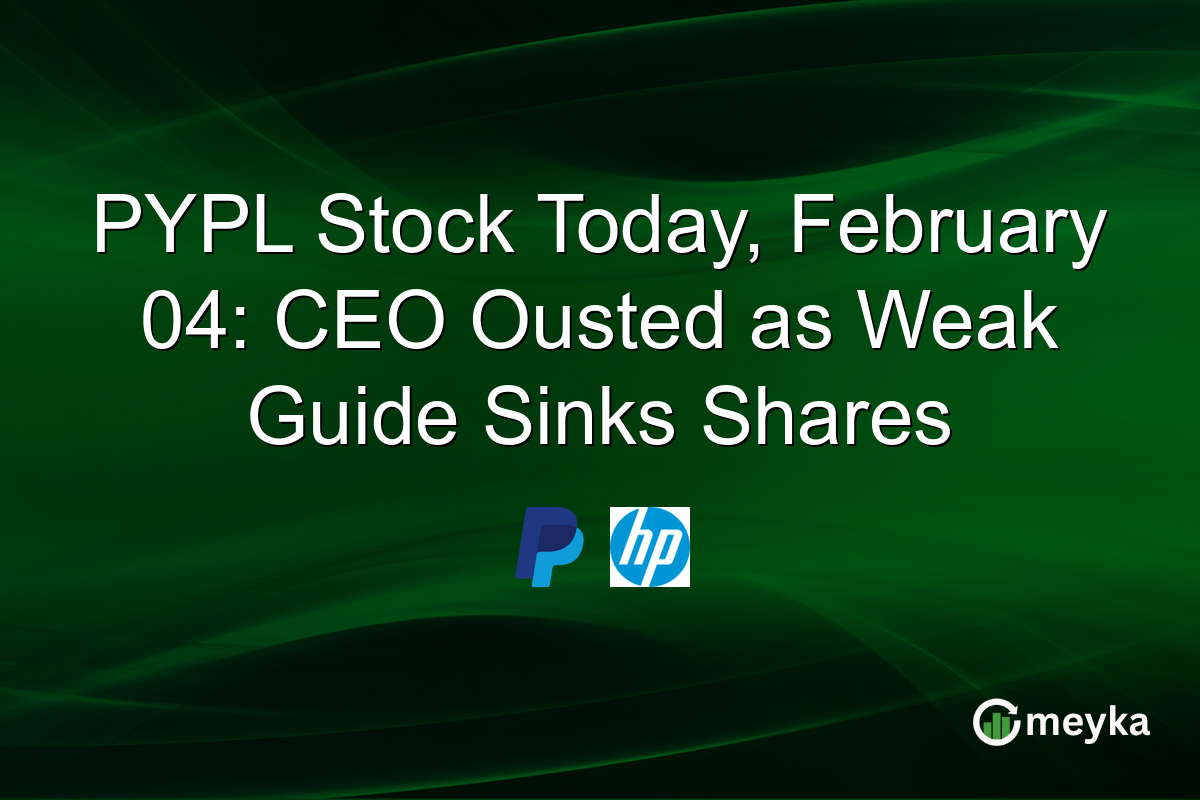 PYPL Stock Today, February 04: CEO Ousted as Weak Guide Sinks Shares

hp

meyka